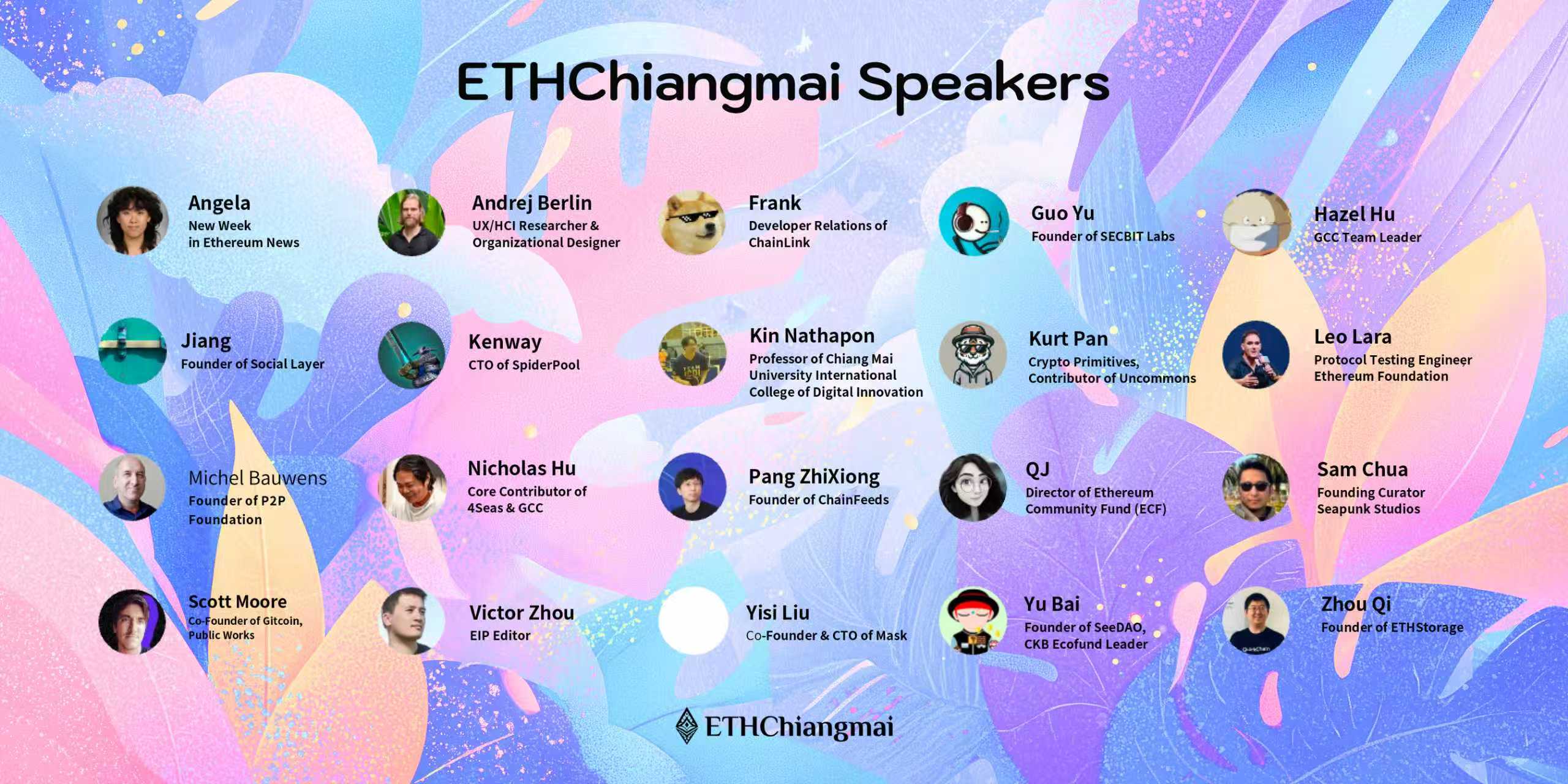 ETHChiangmai Speakers

Angela
New Week in Ethereum News

Andrej Berlin
UX/HCI Researcher & Organizational Designer

Frank
Developer Relations of ChainLink

Guo Yu
Founder of SECBIT Labs

Hazel Hu
GCC Team Leader

Jiang
Founder of Social Layer

Kenway
CTO of SpiderPool

Kin Nathapon
Professor of Chiang Mai University International College of Digital Innovation

Kurt Pan
Crypto Primitives, Contributor of Uncommons

Leo Lara
Protocol Testing Engineer Ethereum Foundation

Michel Bauwens
Founder of P2P Foundation

Nicholas Hu
Core Contributor of 4Seas & GCC

Pang ZhiXiong
Founder of ChainFeeds

QJ
Director of Ethereum Community Fund (ECF)

Sam Chua
Founding Curator Seapunk Studios

Scott Moore
Co-Founder of Gitcoin, Public Works

Victor Zhou
EIP Editor

Yisi Liu
Co-Founder & CTO of Mask

Yu Bai
Founder of SeeDAO, CKB Ecofund Leader

Zhou Qi
Founder of ETHStorage

ETHChiangmai